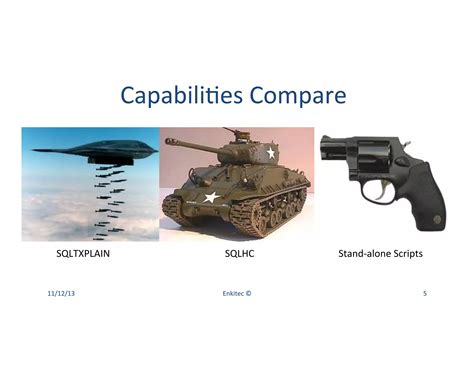 Capabilities Compare

SQLTXPLAIN

SQLHC

Stand-alone Scripts

11/12/13

Enkitec ©

5